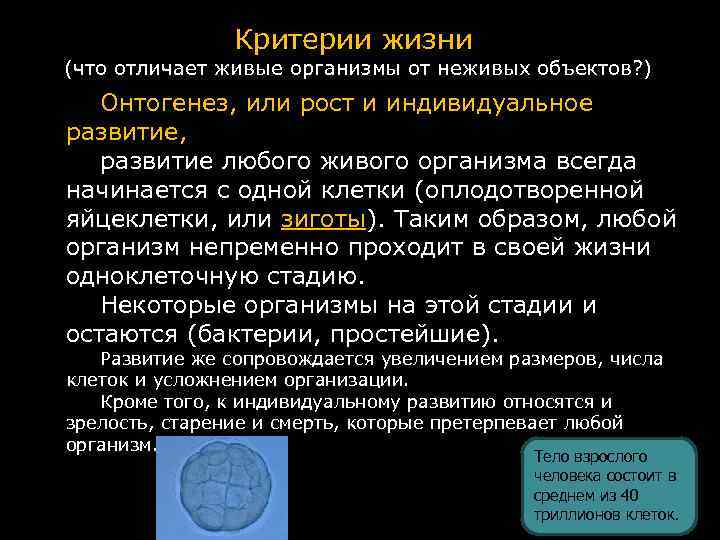 Критерии жизни
(что отличает живые организмы от неживых объектов?)

Онтогенез, или рост и индивидуальное развитие,

развитие любого живого организма всегда начинается с одной клетки (оплодотворенной яйцеклетки, или зиготы). Таким образом, любой организм непременно проходит в своей жизни одноклеточную стадию.

Некоторые организмы на этой стадии и остаются (бактерии, простейшие).

Развитие же сопровождается увеличением размеров, числа клеток и усложнением организации.

Кроме того, к индивидуальному развитию относятся и зрелость, старение и смерть, которые претерпевает любой организм.

Тело взрослого человека состоит в среднем из 40 триллионов клеток.